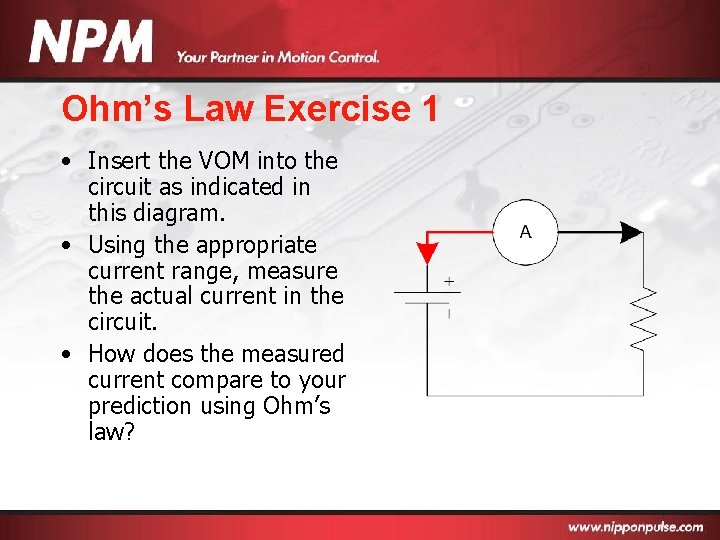 NPM Your Partner in Motion Control.

Ohm's Law Exercise 1

• Insert the VOM into the circuit as indicated in this diagram.
• Using the appropriate current range, measure the actual current in the circuit.
• How does the measured current compare to your prediction using Ohm's law?

A

+

-

www.nipponpulse.com